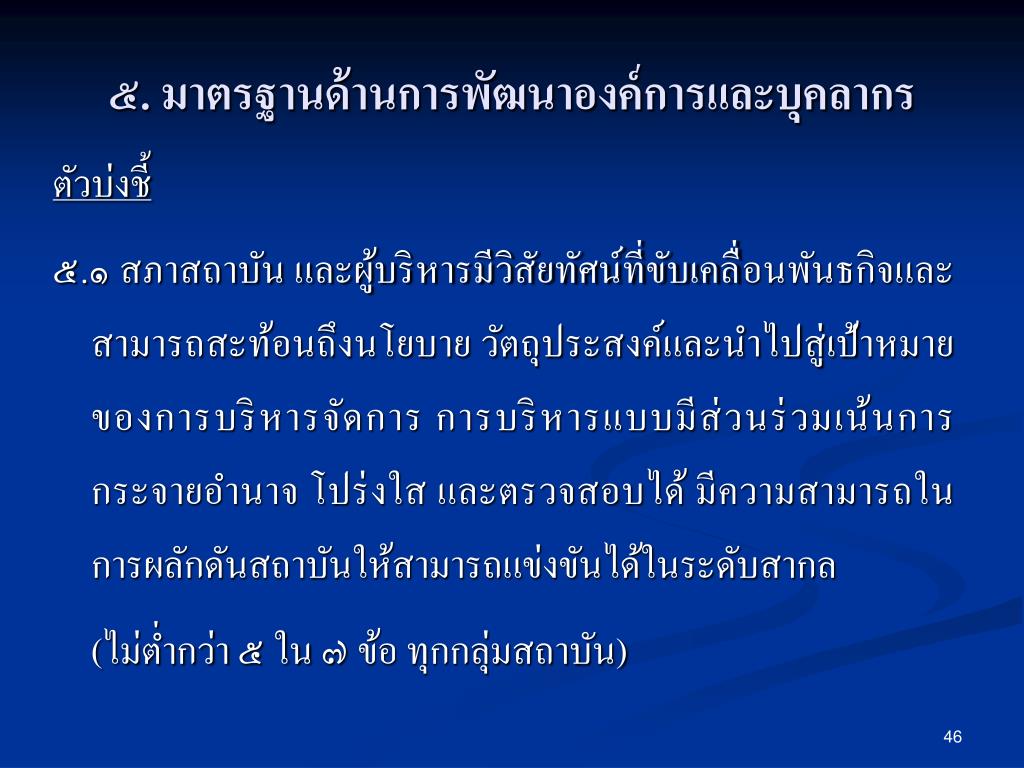 ๕. มาตรฐานด้านการพัฒนาองค์การและบุคลากร

ตัวบ่งชี้

๕.๑ สภาสถาบัน และผู้บริหารมีวิสัยทัศน์ที่ขับเคลื่อนพันธกิจและสามารถสะท้อนถึงนโยบาย วัตถุประสงค์และนำไปสู่เป้าหมายของการบริหารจัดการ การบริหารแบบมีส่วนร่วมเน้นการกระจายอำนาจ โปร่งใส และตรวจสอบได้ มีความสามารถในการผลักดันสถาบันให้สามารถแข่งขันได้ในระดับสากล

(ไม่ต่ำกว่า ๕ ใน ๗ ข้อ ทุกกลุ่มสถาบัน)

46